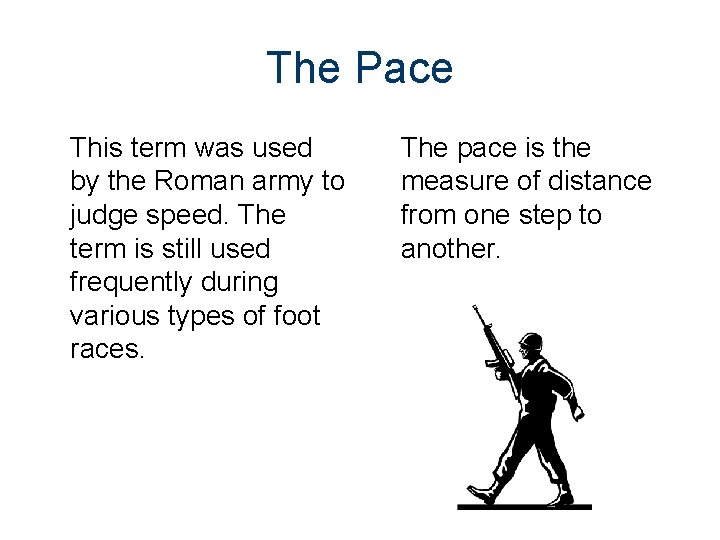 The Pace

This term was used by the Roman army to judge speed. The term is still used frequently during various types of foot races.

The pace is the measure of distance from one step to another.